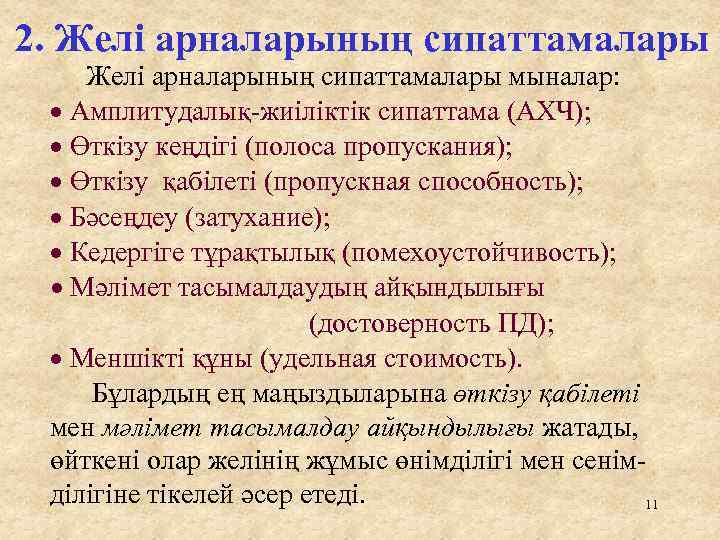 2. Желі арналарының сипаттамалары

Желі арналарының сипаттамалары мыналар:

• Амплитудалық-жиіліктік сипаттама (АХЧ);
• Өткізу кеңдігі (полоса пропускания);
• Өткізу қабілеті (пропускная способность);
• Бәсеңдеу (затухание);
• Кедергіге тұрақтылық (помехоустойчивость);
• Мәлімет тасымалдаудың айқындылығы (достоверность ПД);
• Меншікті құны (удельная стоимость).

Бұлардың ең маңыздыларына өткізу қабілеті мен мәлімет тасымалдау айқындылығы жатады, өйткені олар желінің жұмыс өнімділігі мен сенімділігіне тікелей әсер етеді.

11